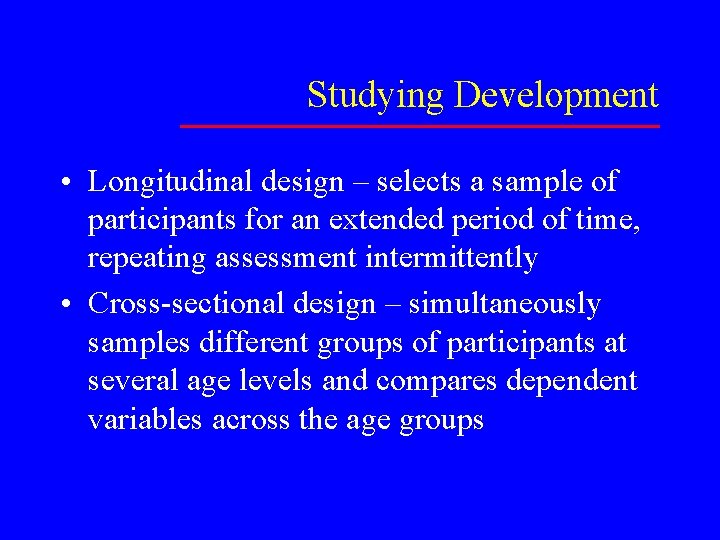 Studying Development

• Longitudinal design – selects a sample of participants for an extended period of time, repeating assessment intermittently

• Cross-sectional design – simultaneously samples different groups of participants at several age levels and compares dependent variables across the age groups